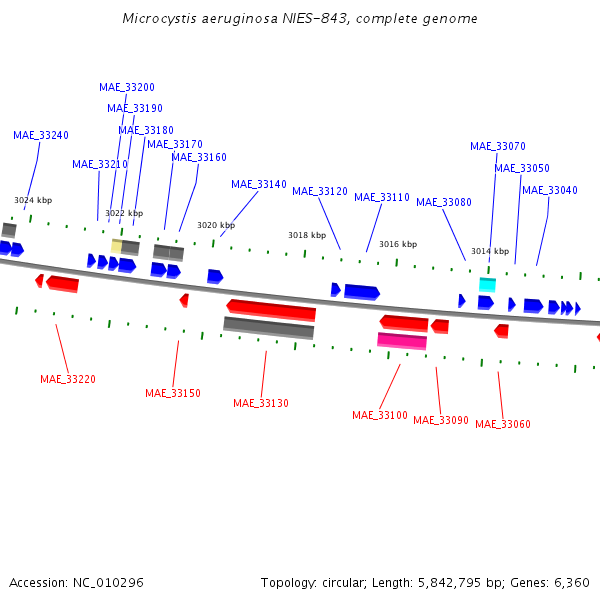 Microcystis aeruginosa NIES-843, complete genome

MAE_33200
MAE_33190
MAE_33180
MAE_33240
MAE_33170
MAE_33160
MAE_33210
MAE_33140
MAE_33120
MAE_33110
MAE_33070
MAE_33050
MAE_33040
MAE_33080

3024 kbp
3022 kbp
3020 kbp
3018 kbp
3016 kbp
3014 kbp

MAE_33220
MAE_33150
MAE_33130
MAE_33100
MAE_33090
MAE_33060

Accession: NC_010296

Topology: circular; Length: 5,842,795 bp; Genes: 6,360